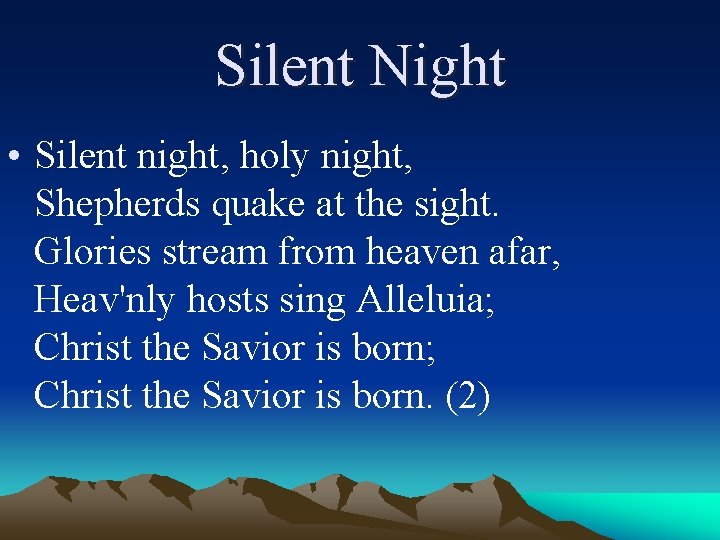 Silent Night

• Silent night, holy night,
Shepherds quake at the sight.
Glories stream from heaven afar,
Heav'nly hosts sing Alleluia;
Christ the Savior is born;
Christ the Savior is born. (2)